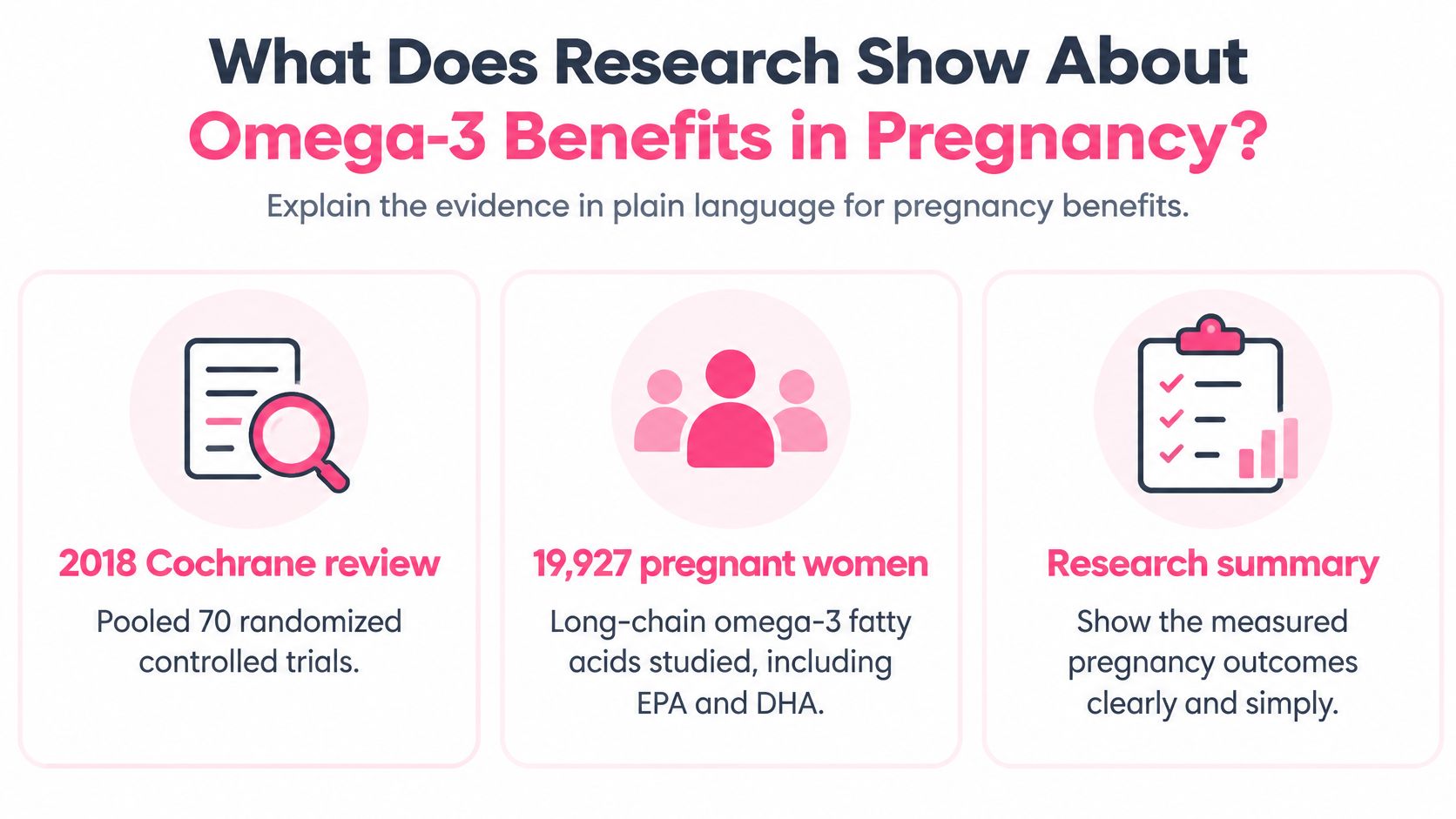 What Does Research Show About Omega-3 Benefits in Pregnancy?

Explain the evidence in plain language for pregnancy benefits.

2018 Cochrane review

Pooled 70 randomized controlled trials.

19,927 pregnant women

Long-chain omega-3 fatty acids studied, including EPA and DHA.

Research summary

Show the measured pregnancy outcomes clearly and simply.